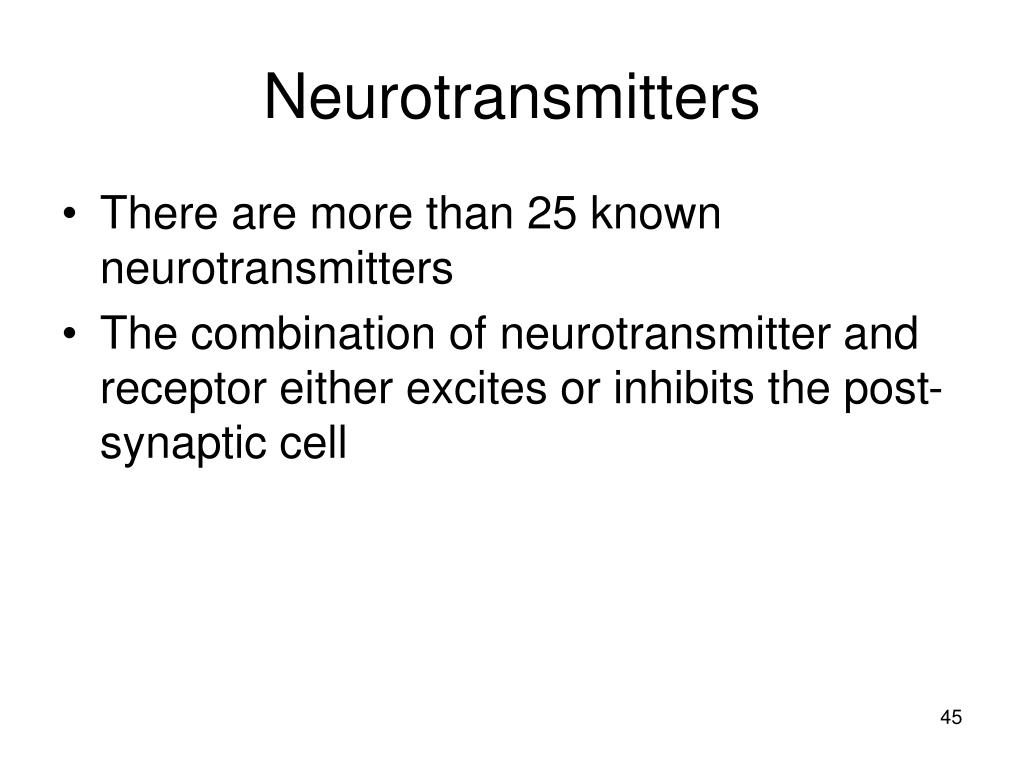 Neurotransmitters

• There are more than 25 known neurotransmitters
• The combination of neurotransmitter and receptor either excites or inhibits the post-synaptic cell

45